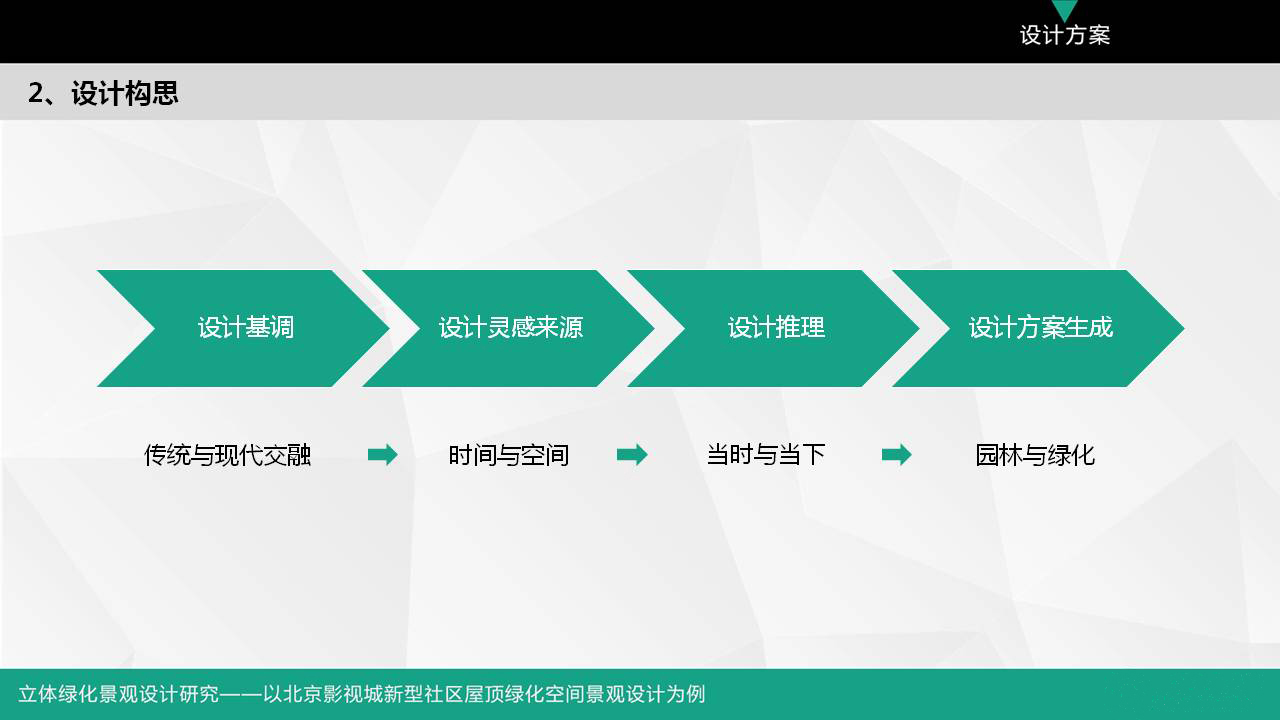 设计方案

2、设计构思

设计基调

设计灵感来源

设计推理

设计方案生成

传统与现代交融

时间与空间

当时与当下

园林与绿化

立体绿化景观设计研究——以北京影视城新型社区屋顶绿化空间景观设计为例